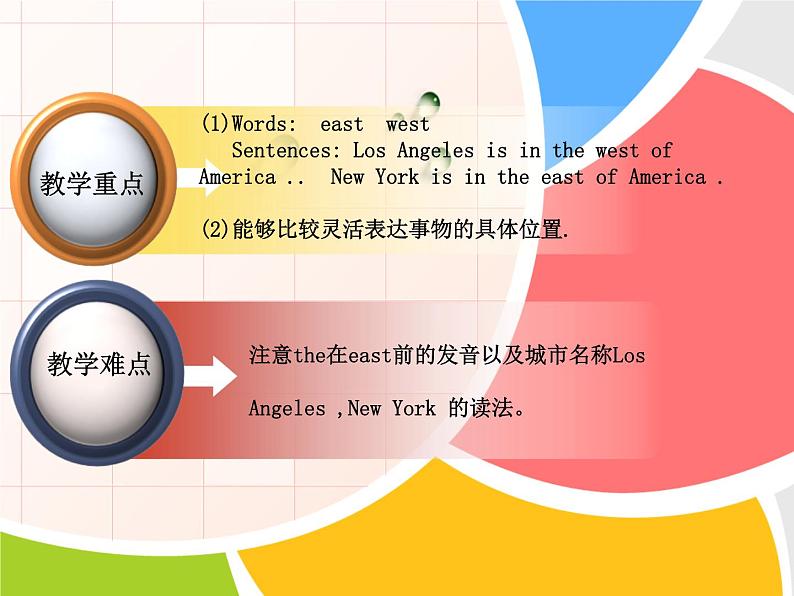 教学重点

(1)Words: east west
Sentences: Los Angeles is in the west of America .. New York is in the east of America .

(2)能够比较灵活表达事物的具体位置.

教学难点

注意the在east前的发音以及城市名称Los Angeles ,New York 的读法。